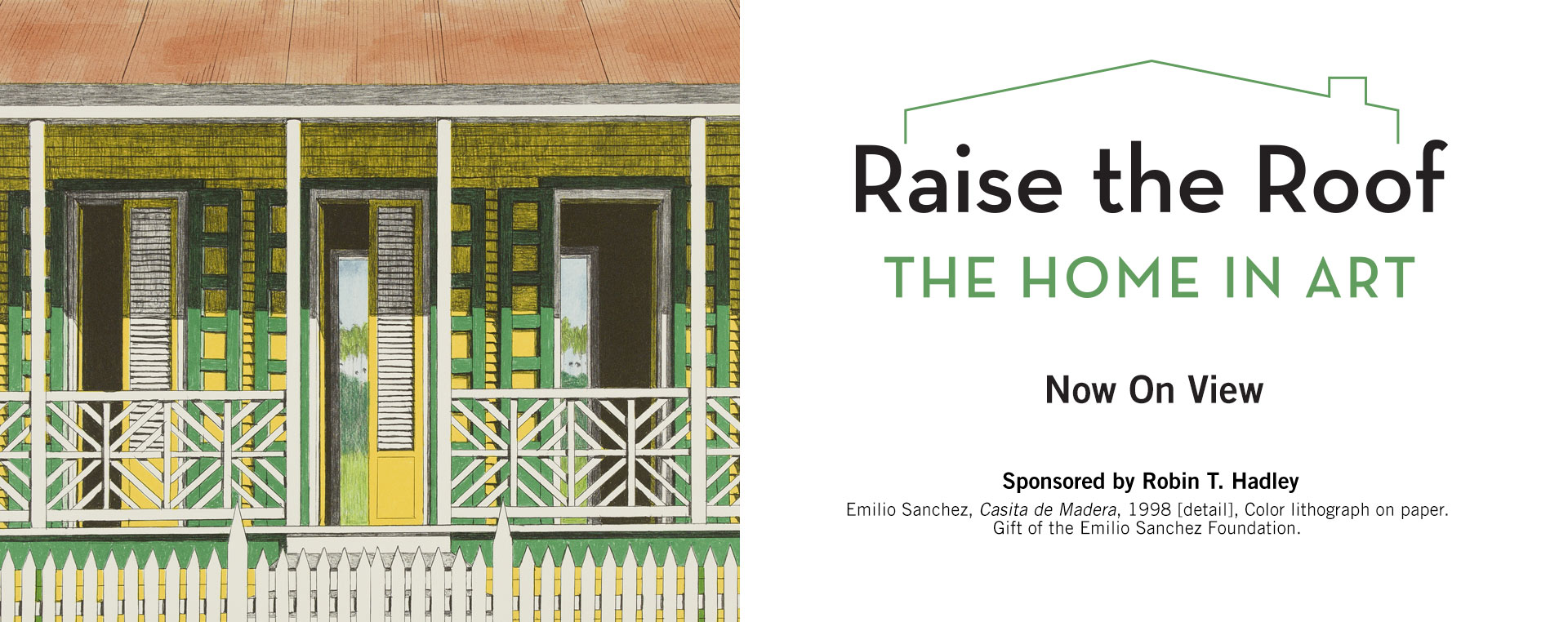 Raise the Roof
THE HOME IN ART

Now On View

Sponsored by Robin T. Hadley
Emilio Sanchez, Casita de Madera, 1998 [detail], Color lithograph on paper. Gift of the Emilio Sanchez Foundation.